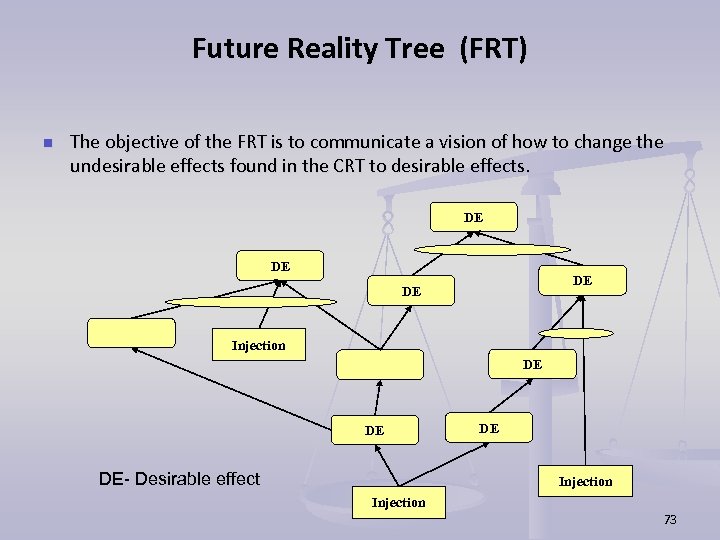 Future Reality Tree (FRT)

The objective of the FRT is to communicate a vision of how to change the undesirable effects found in the CRT to desirable effects.

DE

DE

DE

DE

Injection

DE

DE

DE

DE- Desirable effect

Injection

Injection

73